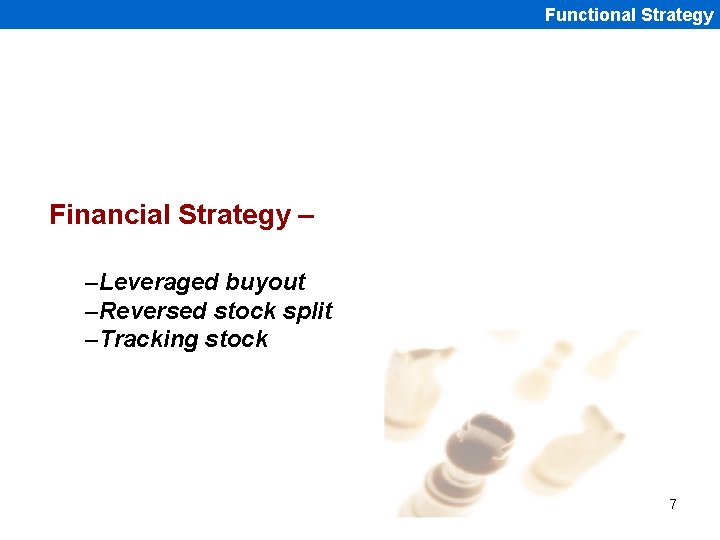 Functional Strategy

Financial Strategy –

–Leveraged buyout
–Reversed stock split
–Tracking stock

7